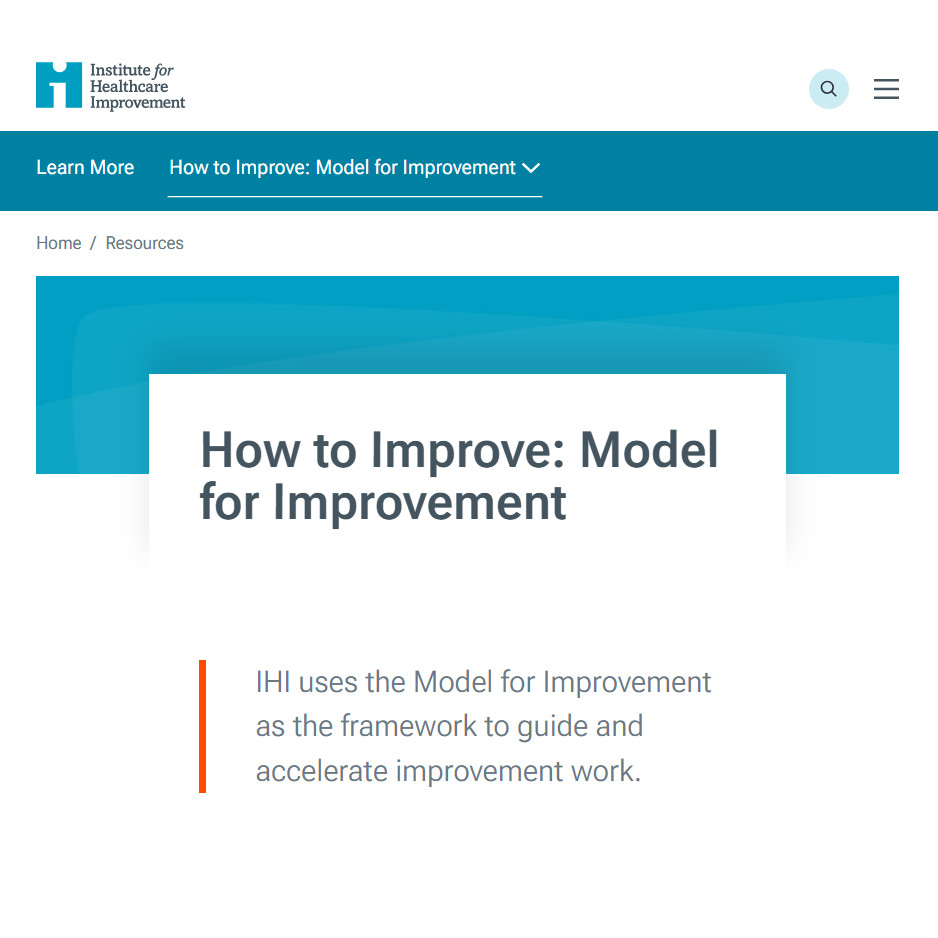 Institute for Healthcare Improvement

Learn More

How to Improve: Model for Improvement

Home / Resources

How to Improve: Model for Improvement

IHI uses the Model for Improvement as the framework to guide and accelerate improvement work.